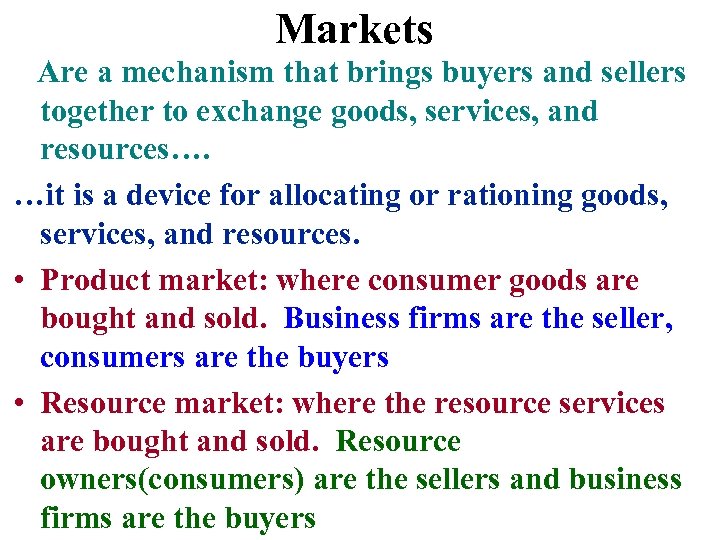 Markets

Are a mechanism that brings buyers and sellers together to exchange goods, services, and resources….

…it is a device for allocating or rationing goods, services, and resources.

• Product market: where consumer goods are bought and sold. Business firms are the seller, consumers are the buyers

• Resource market: where the resource services are bought and sold. Resource owners(consumers) are the sellers and business firms are the buyers